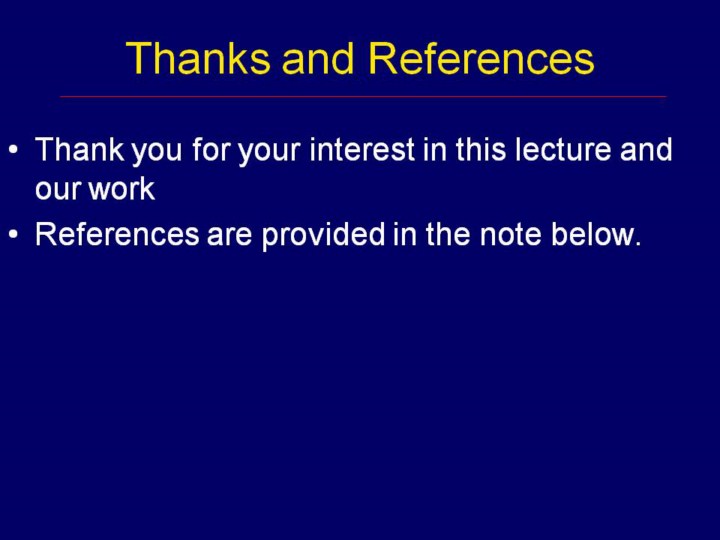 Thanks and References

• Thank you for your interest in this lecture and our work
• References are provided in the note below.